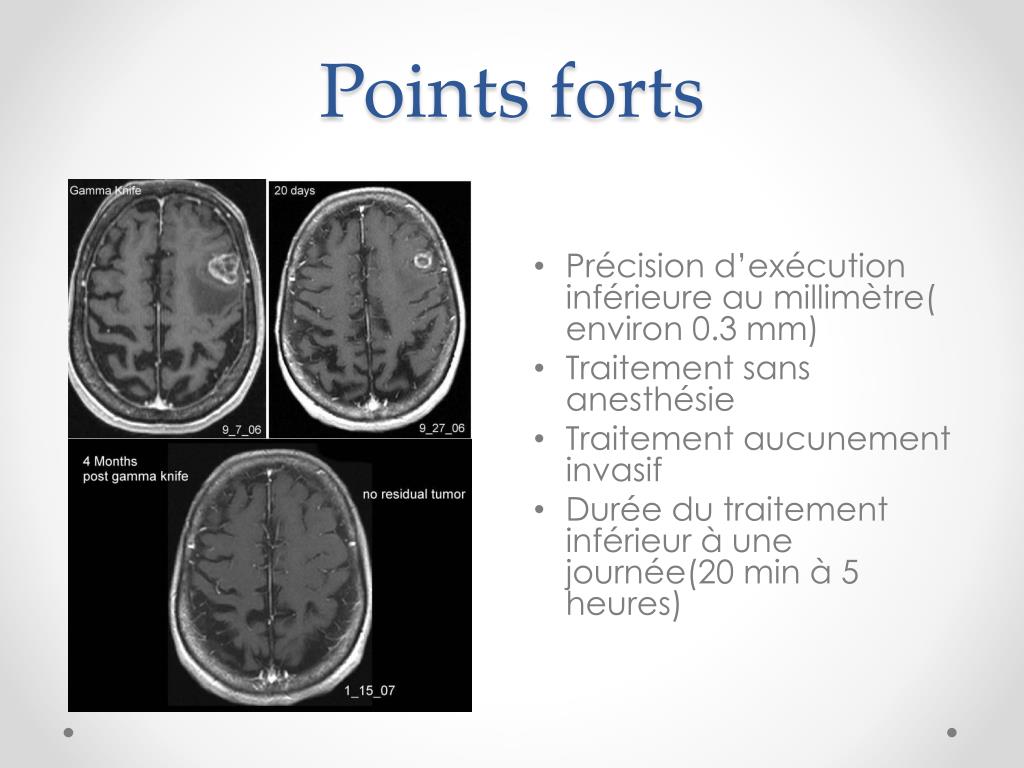 Points forts

Gamma Knife

9_7_06

20 days

9_27_06

4 Months
post gamma knife

no residual tumor

1_15_07

• Précision d'exécution inférieure au millimètre( environ 0.3 mm)
• Traitement sans anesthésie
• Traitement aucunement invasif
• Durée du traitement inférieur à une journée(20 min à 5 heures)